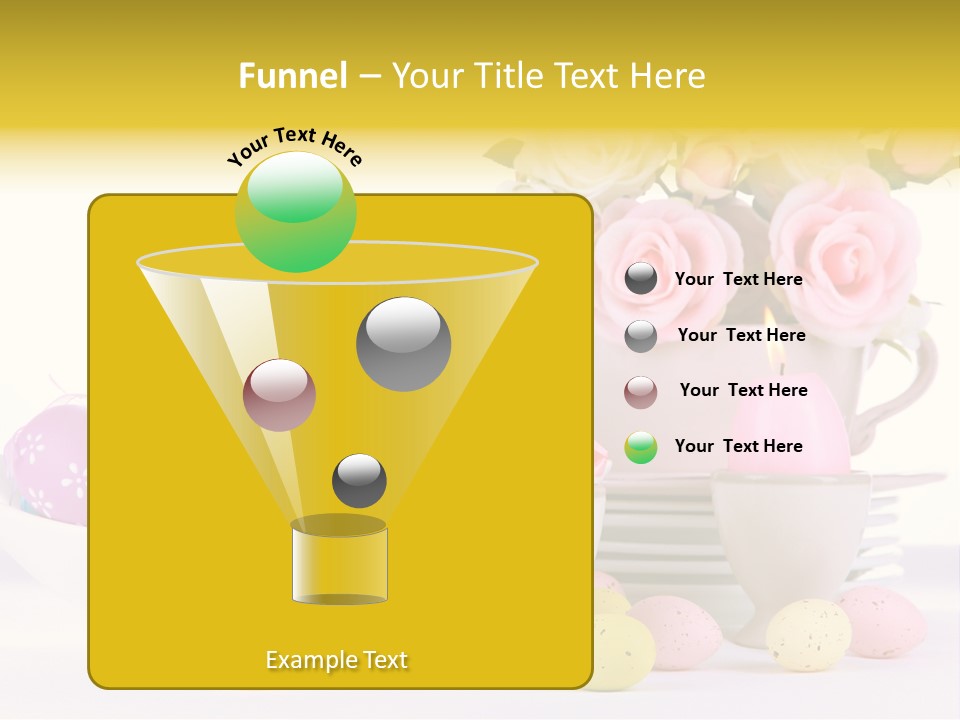 Funnel – Your Title Text Here

Your Text Here

Your Text Here

Your Text Here

Your Text Here

Your Text Here

Example Text